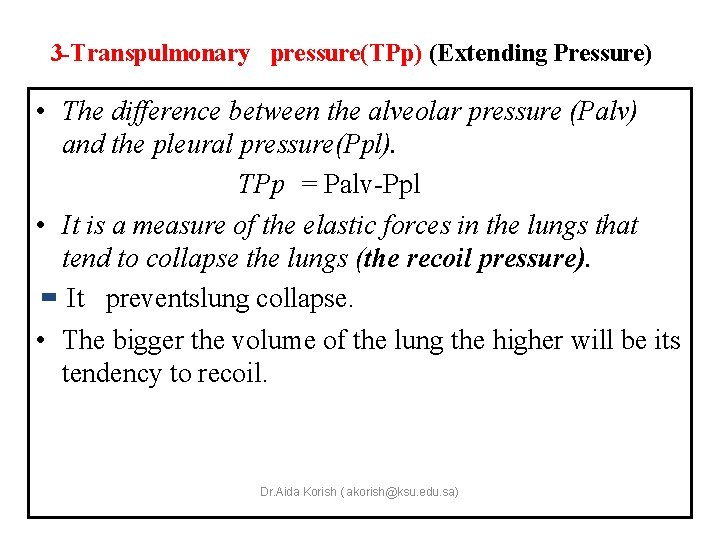 3-Transpulmonary pressure(TPp) (Extending Pressure)

• The difference between the alveolar pressure (Palv) and the pleural pressure(Ppl).

TPp = Palv-Ppl

• It is a measure of the elastic forces in the lungs that tend to collapse the lungs (the recoil pressure).

- It preventslung collapse.

• The bigger the volume of the lung the higher will be its tendency to recoil.

Dr.Aida Korish ( akorish@ksu.edu.sa)